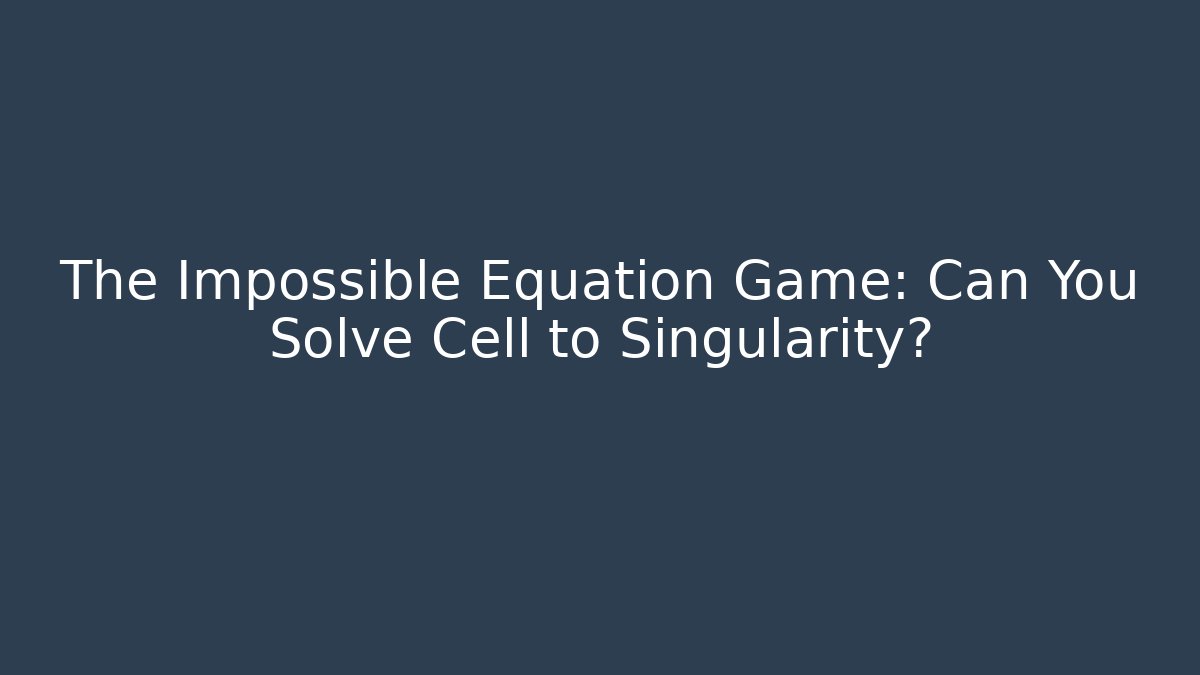 The Impossible Equation Game: Can You Solve Cell to Singularity?